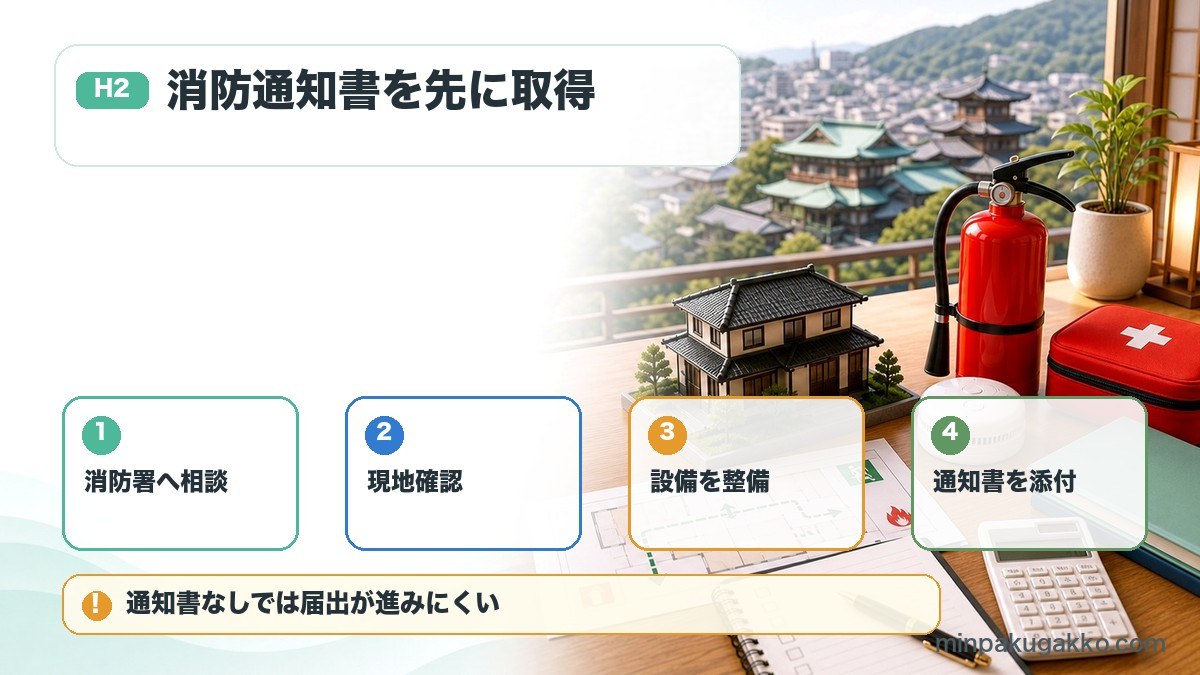 H2 消防通知書を先に取得

1
消防署へ相談

2
現地確認

3
設備を整備

4
通知書を添付

! 通知書なしでは届出が進みにくい

minpakugakko.com